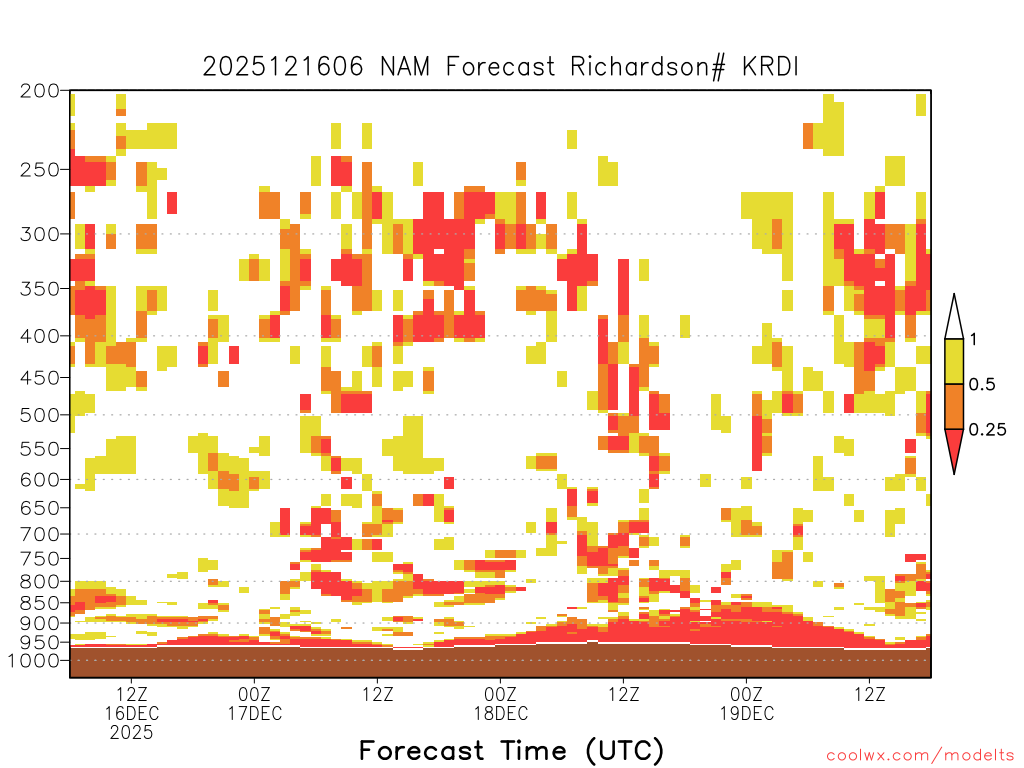 2025121606 NAM Forecast Richardson# KRDI

200
250
300
350
400
450
500
550
600
650
700
750
800
850
900
950
1000

1
0.5
0.25

12Z
16DEC
2025

00Z
17DEC

12Z

00Z
18DEC

12Z

00Z
19DEC

12Z

Forecast Time (UTC)

coolwx.com/modelts